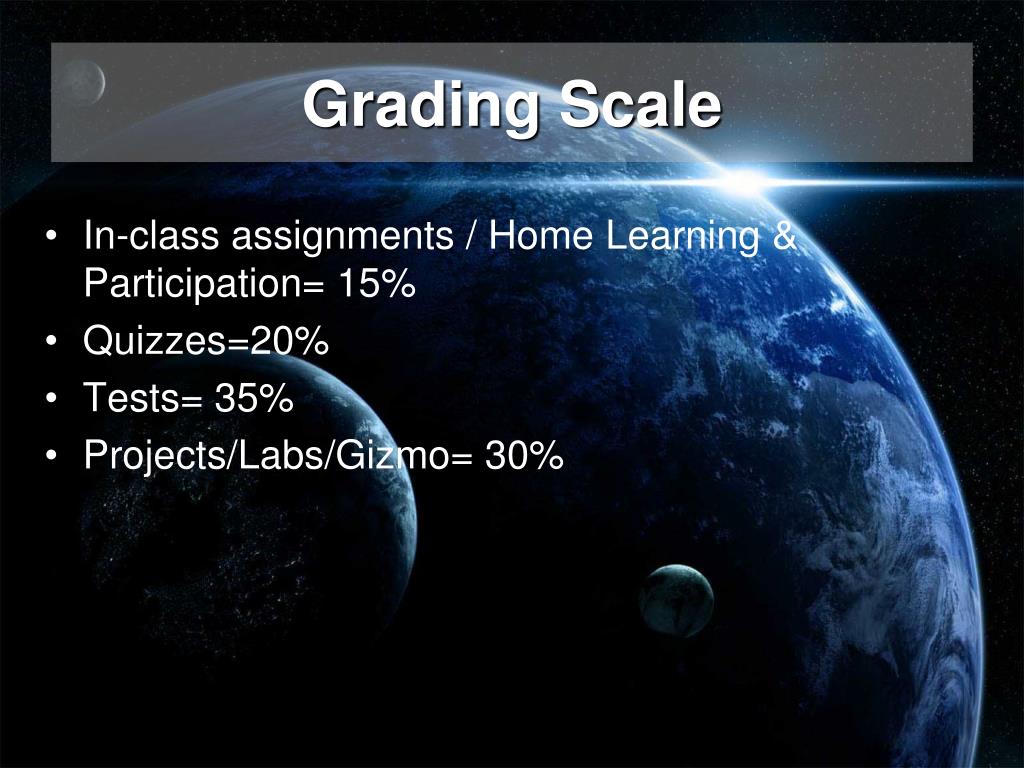 Grading Scale

• In-class assignments / Home Learning & Participation= 15%
• Quizzes=20%
• Tests= 35%
• Projects/Labs/Gizmo= 30%